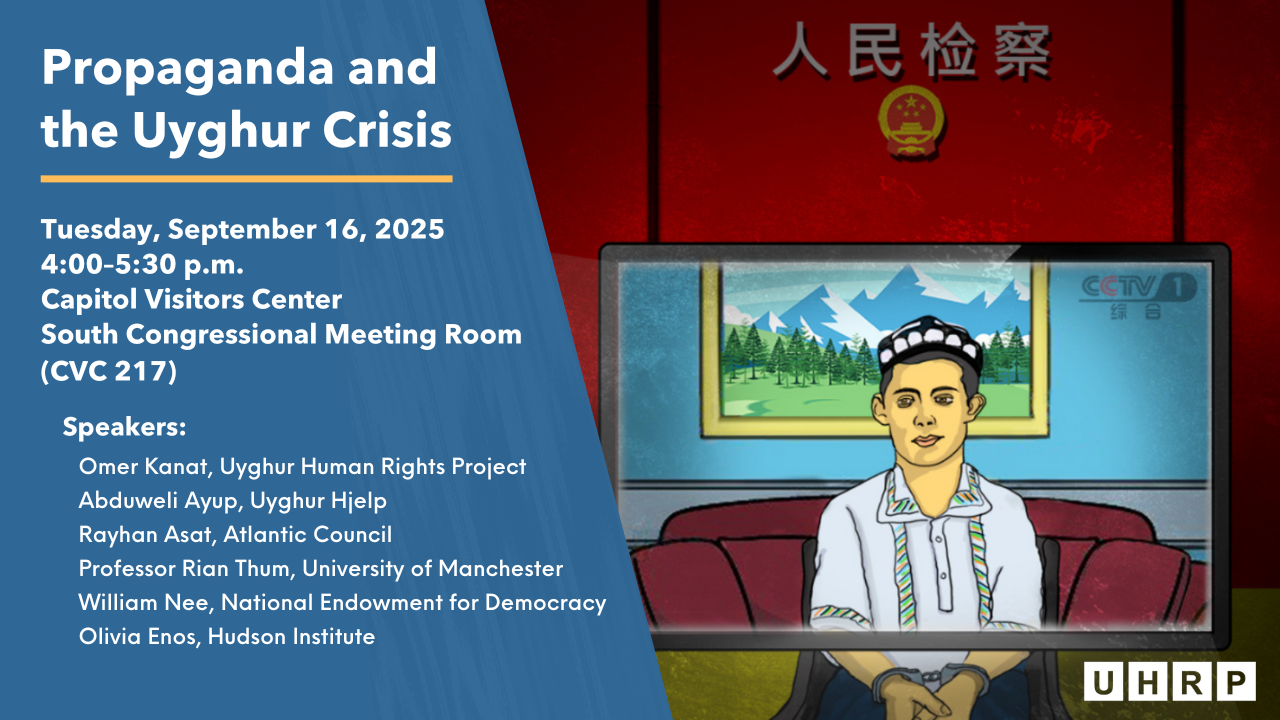 Propaganda and the Uyghur Crisis

Tuesday, September 16, 2025
4:00–5:30 p.m.
Capitol Visitors Center
South Congressional Meeting Room
(CVC 217)

Speakers:
Omer Kanat, Uyghur Human Rights Project
Abduweli Ayup, Uyghur Hjelp
Rayhan Asat, Atlantic Council
Professor Rian Thum, University of Manchester
William Nee, National Endowment for Democracy
Olivia Enos, Hudson Institute

人民检察

CCTV 1
综合

UHRP